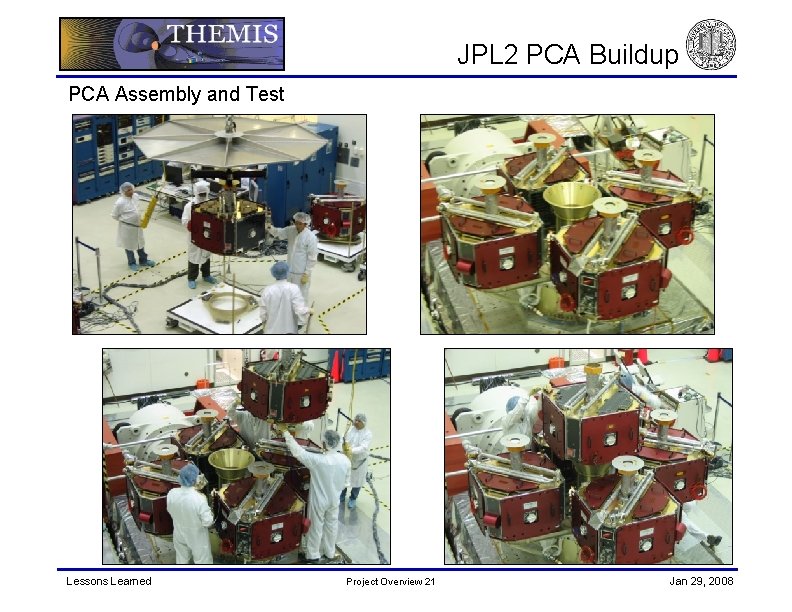 THEMIS

JPL2 PCA Buildup

PCA Assembly and Test

Lessons Learned

Project Overview 21

Jan 29, 2008